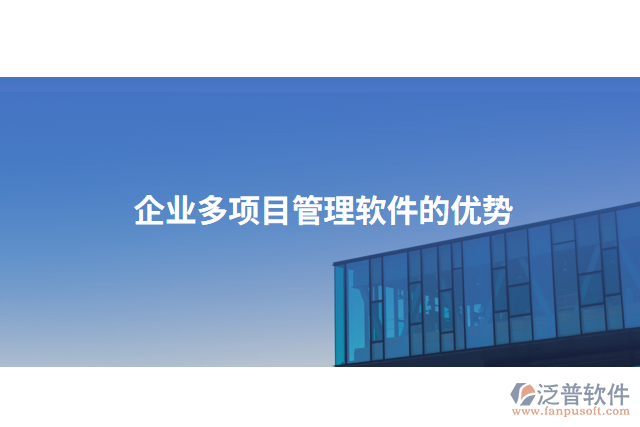 企业多项目管理软件的优势

泛普软件
www.fanpusoft.com